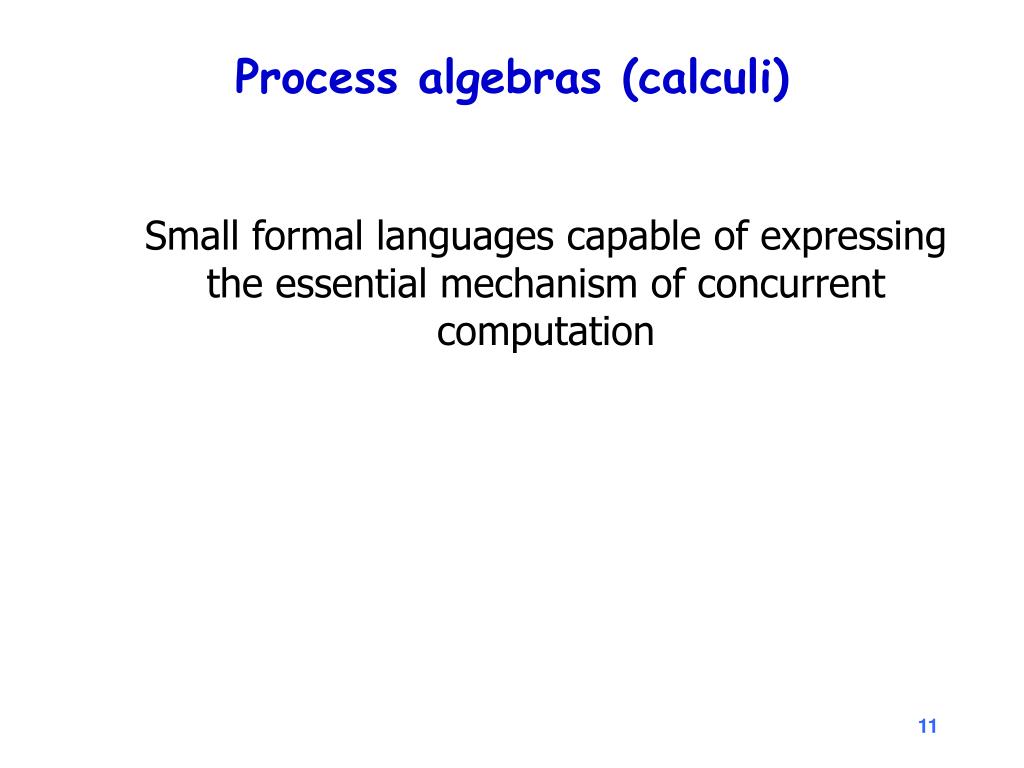 Process algebras (calculi)

Small formal languages capable of expressing the essential mechanism of concurrent computation

11